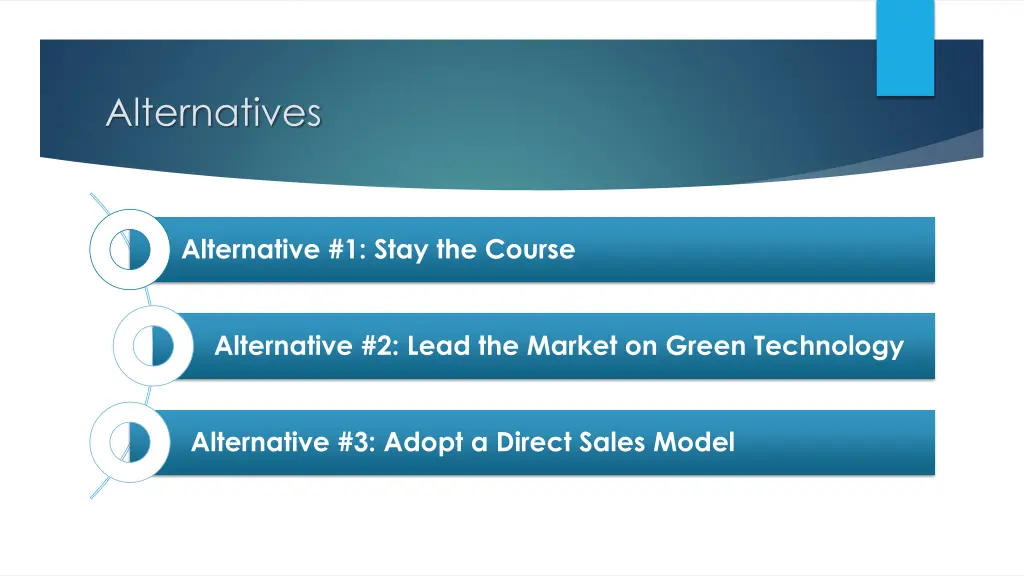 Alternatives

Alternative #1: Stay the Course

Alternative #2: Lead the Market on Green Technology

Alternative #3: Adopt a Direct Sales Model